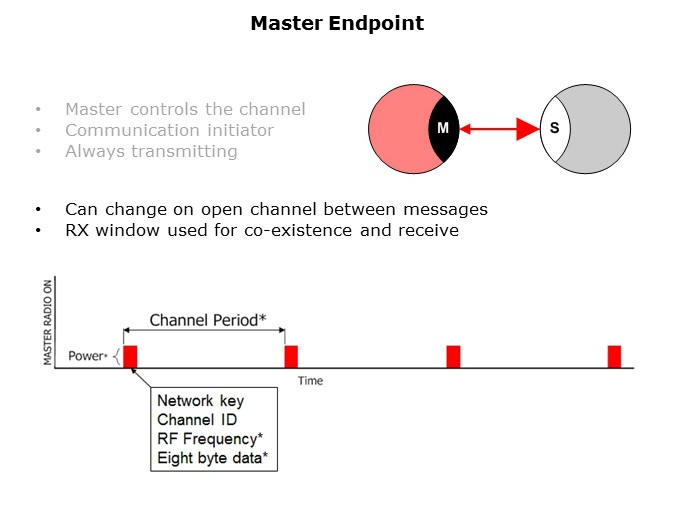 Master Endpoint

• Master controls the channel
• Communication initiator
• Always transmitting

M

S

• Can change on open channel between messages
• RX window used for co-existence and receive

MASTER RADIO ON

Channel Period*

Power*

Time

Network key
Channel ID
RF Frequency*
Eight byte data*